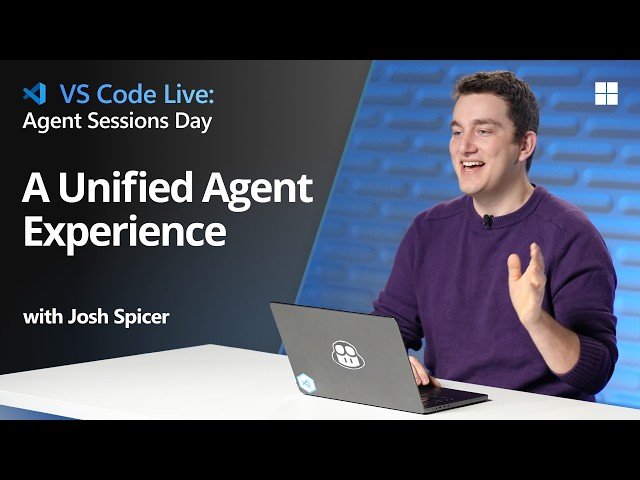 VS Code Live:
Agent Sessions Day

A Unified Agent Experience

with Josh Spicer